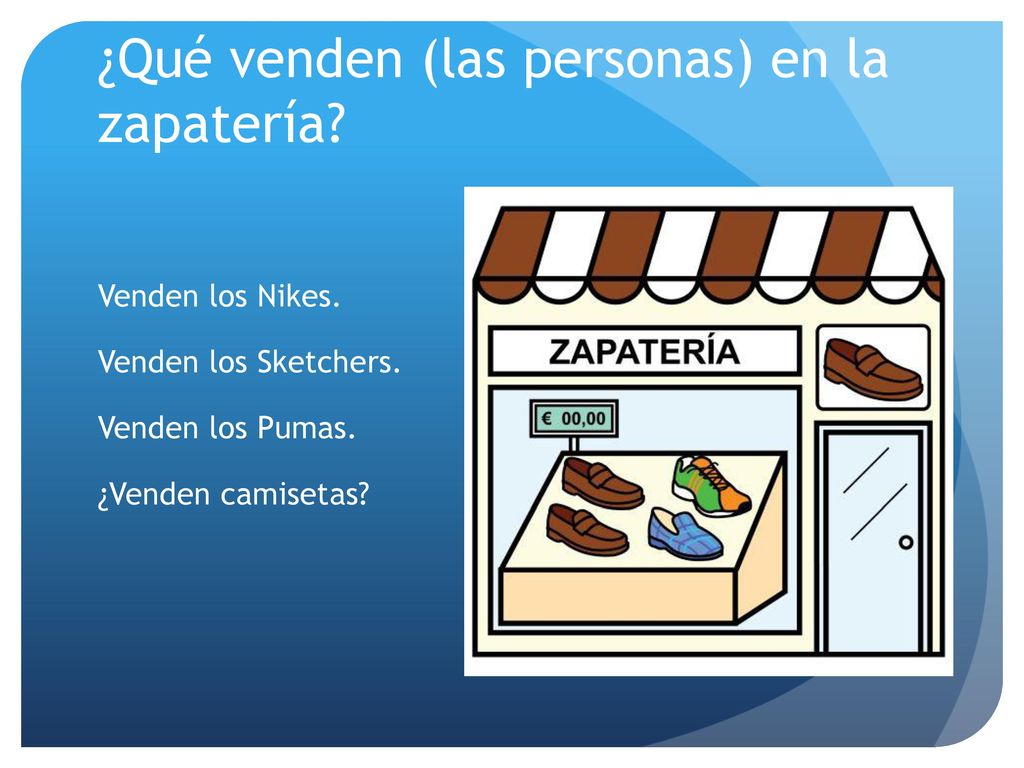 ¿Qué venden (las personas) en la zapatería?

Venden los Nikes.

Venden los Sketchers.

Venden los Pumas.

¿Venden camisetas?

ZAPATERÍA

€ 00,00